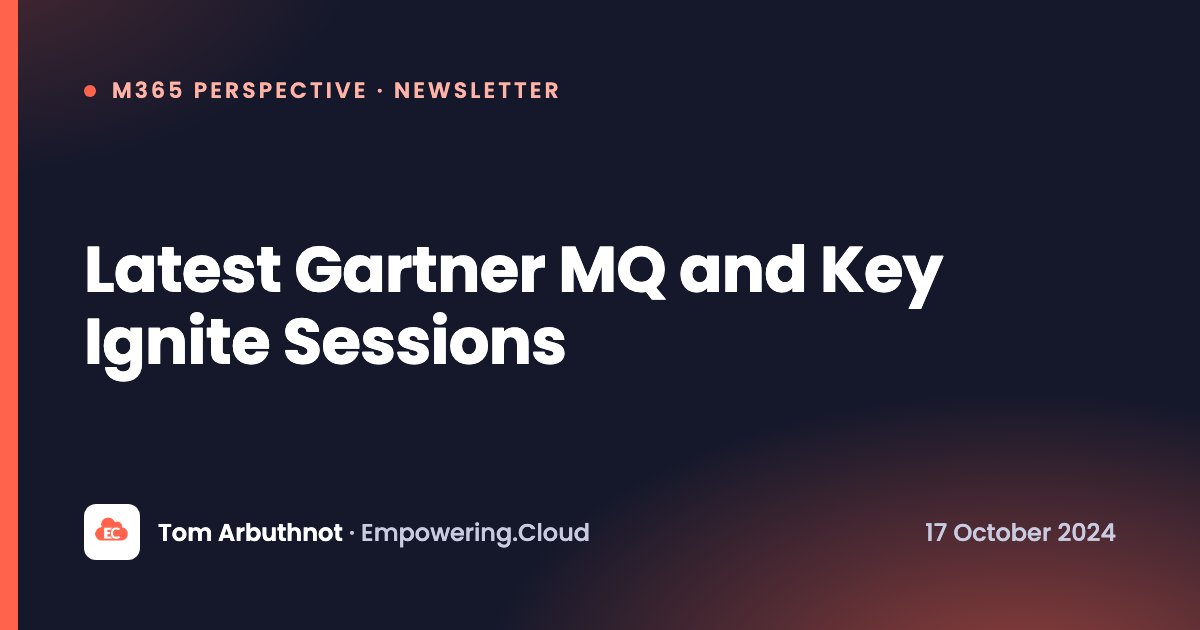 M365 PERSPECTIVE · NEWSLETTER

Latest Gartner MQ and Key Ignite Sessions

EC

Tom Arbuthnot · Empowering.Cloud

17 October 2024